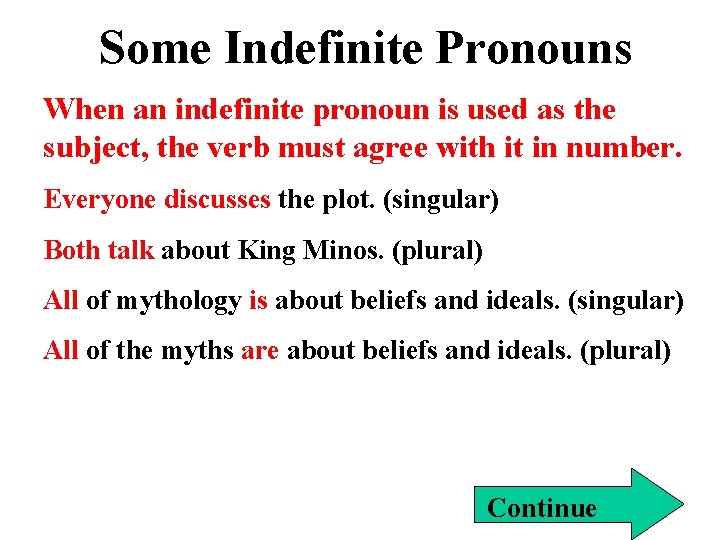 Some Indefinite Pronouns

When an indefinite pronoun is used as the subject, the verb must agree with it in number.

Everyone discusses the plot. (singular)

Both talk about King Minos. (plural)

All of mythology is about beliefs and ideals. (singular)

All of the myths are about beliefs and ideals. (plural)

Continue